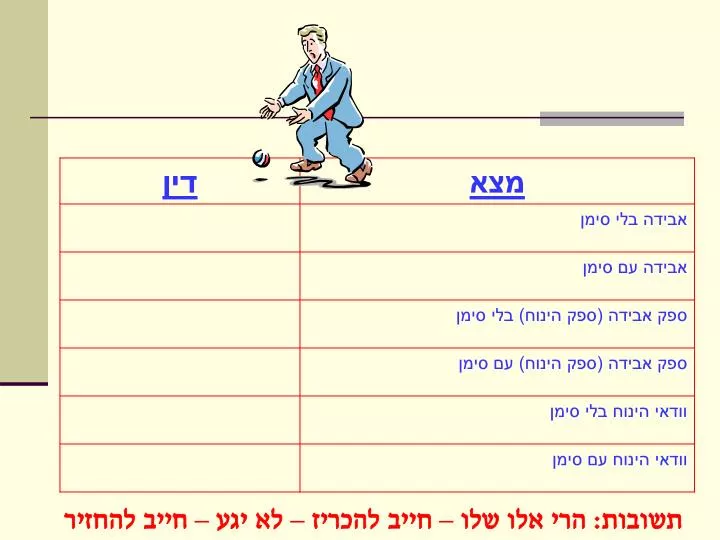 | מצא | דין |
|---|---|
| אבידה בלי סימן | |
| אבידה עם סימן | |
| ספק אבידה (ספק הינוח) בלי סימן | |
| ספק אבידה (ספק הינוח) עם סימן | |
| וודאי הינוח בלי סימן | |
| וודאי הינוח עם סימן | |

תשובות: הרי אלו שלו – חייב להכריז – לא יגע – חייב להחזיר